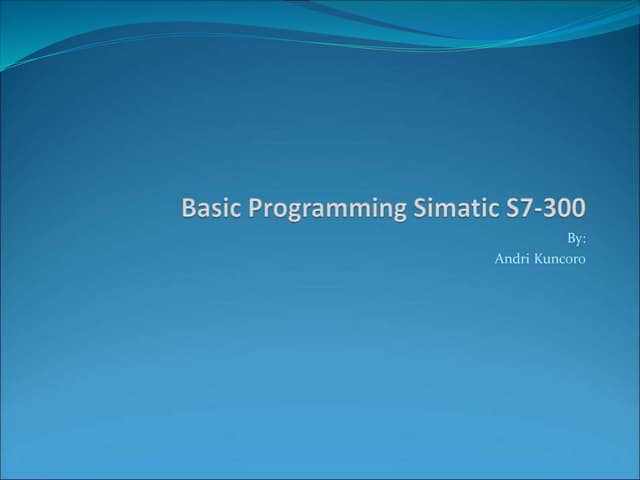 Basic Programming Simatic S7-300

By:
Andri Kuncoro